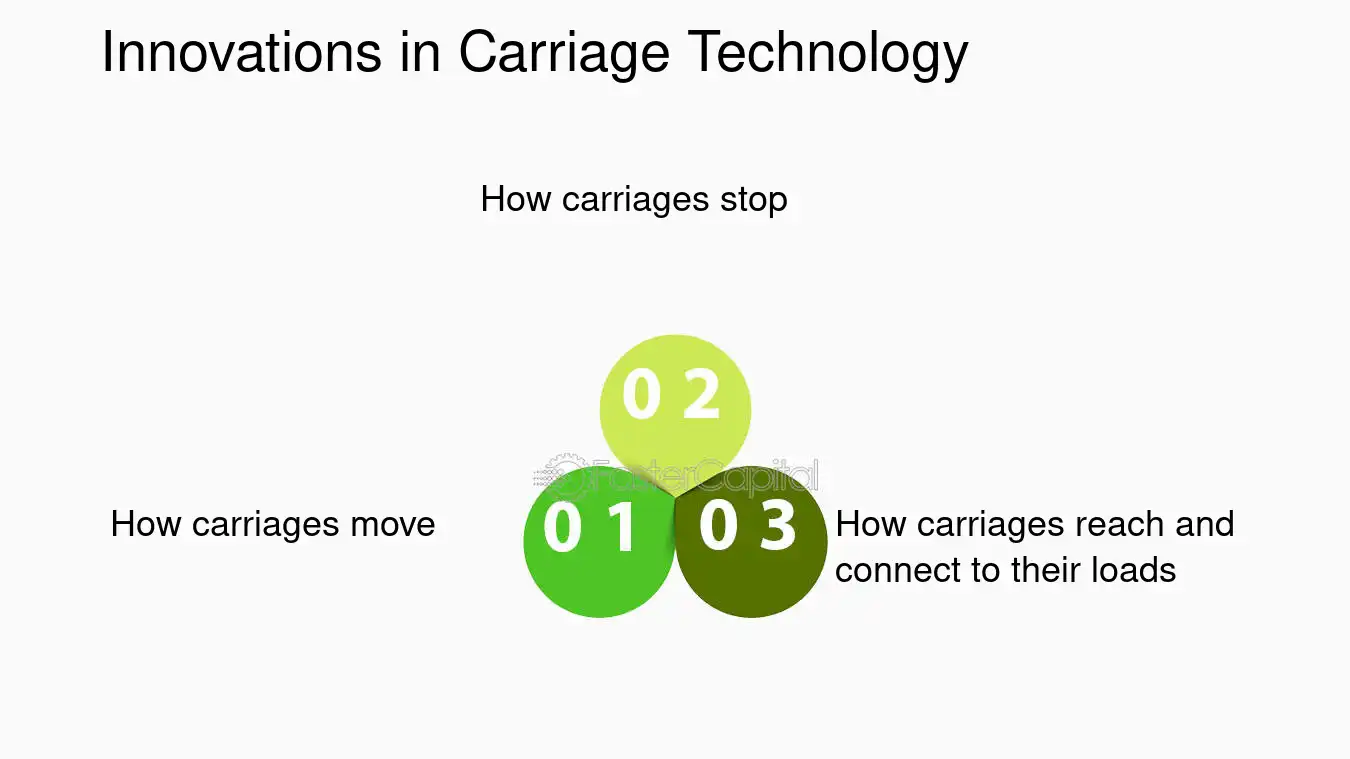 Innovations in Carriage Technology

How carriages stop

0 2

How carriages move

0 1

0 3

How carriages reach and connect to their loads

FasterCapital